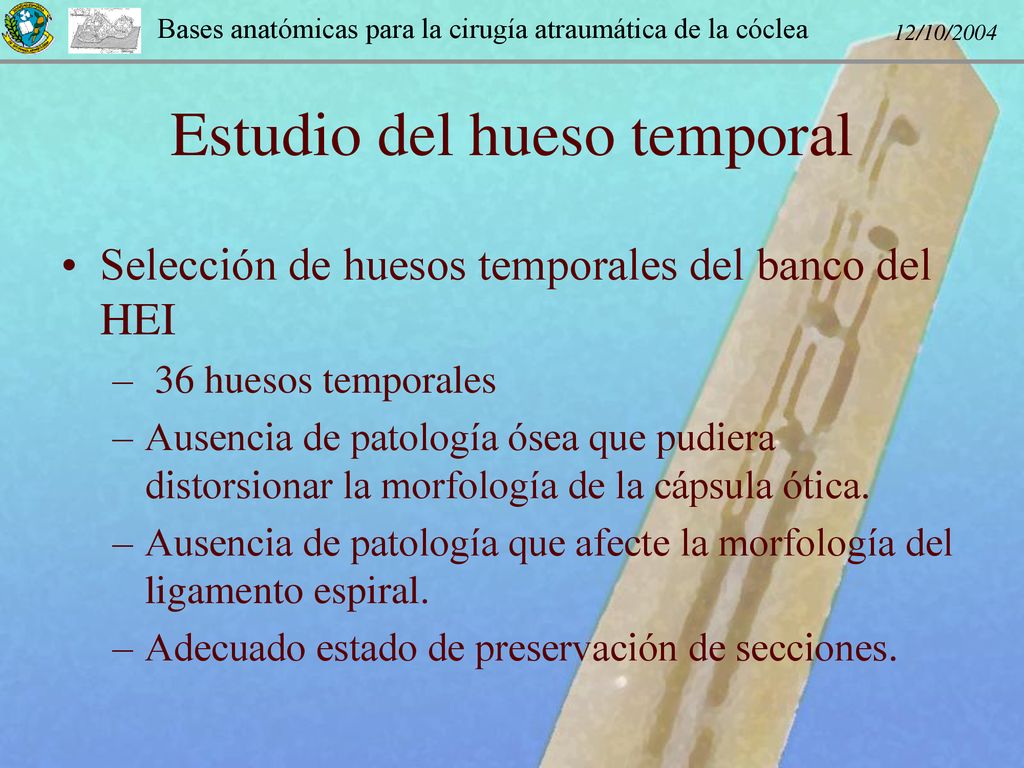 Bases anatómicas para la cirugía atraumática de la cóclea

12/10/2004

Estudio del hueso temporal

• Selección de huesos temporales del banco del HEI
– 36 huesos temporales
– Ausencia de patología ósea que pudiera distorsionar la morfología de la cápsula ótica.
– Ausencia de patología que afecte la morfología del ligamento espiral.
– Adecuado estado de preservación de secciones.